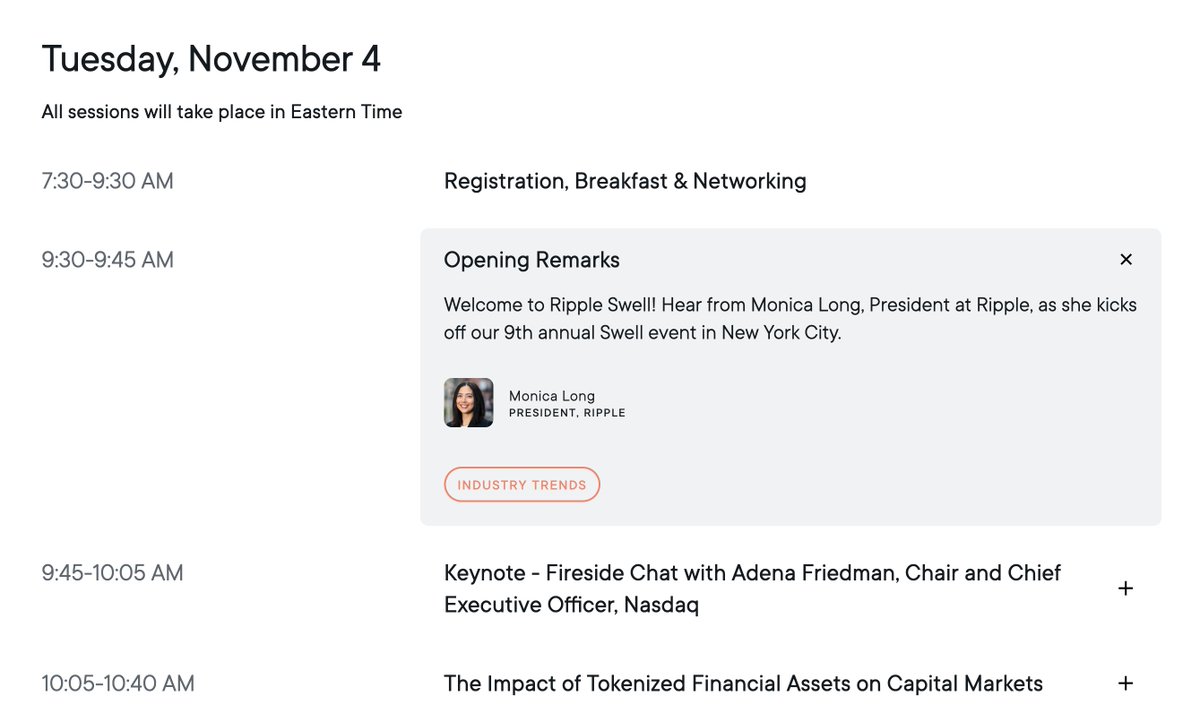 Tuesday, November 4

All sessions will take place in Eastern Time

7:30-9:30 AM

Registration, Breakfast & Networking

9:30-9:45 AM

Opening Remarks

×

Welcome to Ripple Swell! Hear from Monica Long, President at Ripple, as she kicks off our 9th annual Swell event in New York City.

Monica Long
PRESIDENT, RIPPLE

INDUSTRY TRENDS

9:45-10:05 AM

Keynote - Fireside Chat with Adena Friedman, Chair and Chief Executive Officer, Nasdaq

+

10:05-10:40 AM

The Impact of Tokenized Financial Assets on Capital Markets

+